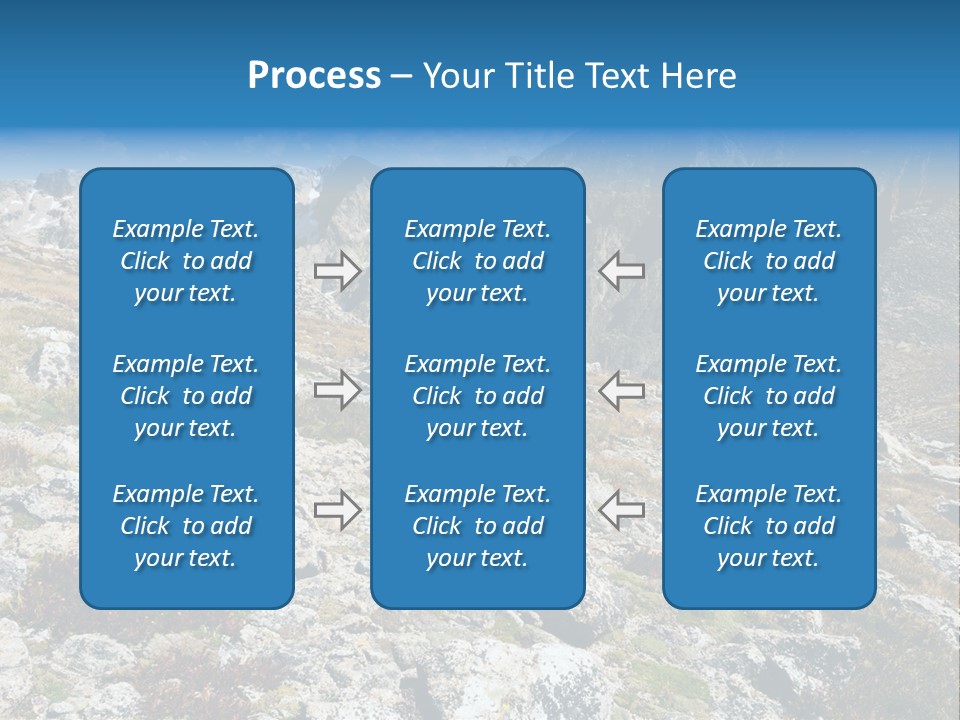 Process – Your Title Text Here

Example Text. Click to add your text.

Example Text. Click to add your text.

Example Text. Click to add your text.

Example Text. Click to add your text.

Example Text. Click to add your text.

Example Text. Click to add your text.

Example Text. Click to add your text.

Example Text. Click to add your text.

Example Text. Click to add your text.